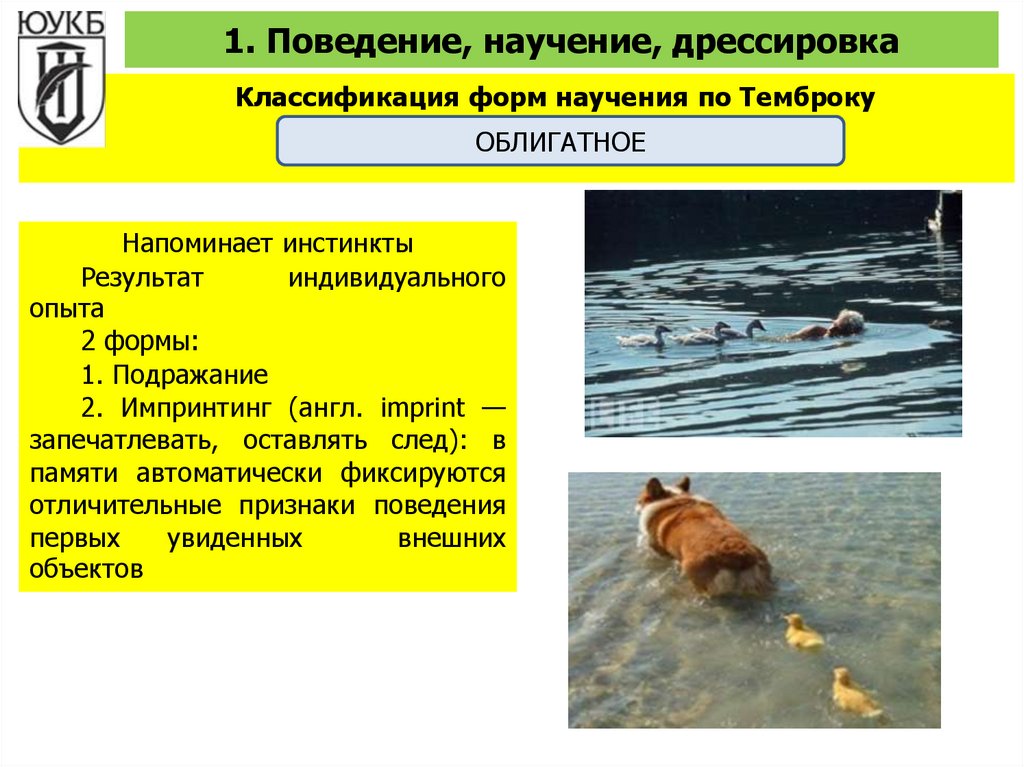 ЮУКБ

1. Поведение, научение, дрессировка

Классификация форм научения по Темброку

ОБЛИГАТНОЕ

Напоминает инстинкты

Результат индивидуального опыта

2 формы:

1. Подражание

2. Импринтинг (англ. imprint — запечатлевать, оставлять след): в памяти автоматически фиксируются отличительные признаки поведения первых увиденных внешних объектов